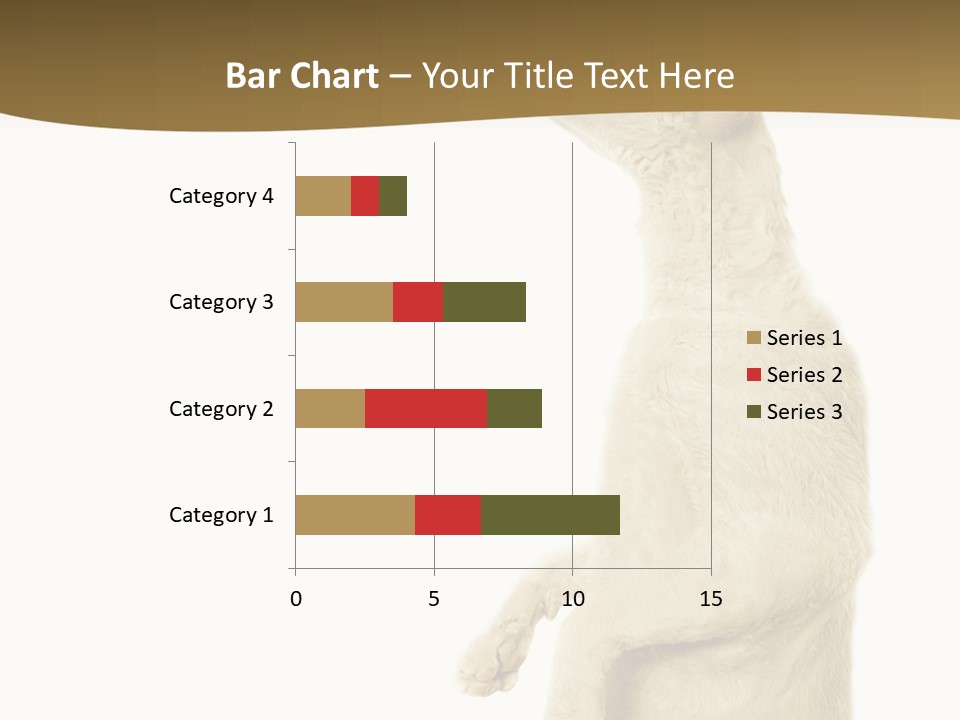 Bar Chart – Your Title Text Here

Category 4
Category 3
Category 2
Category 1

0
5
10
15

Series 1
Series 2
Series 3